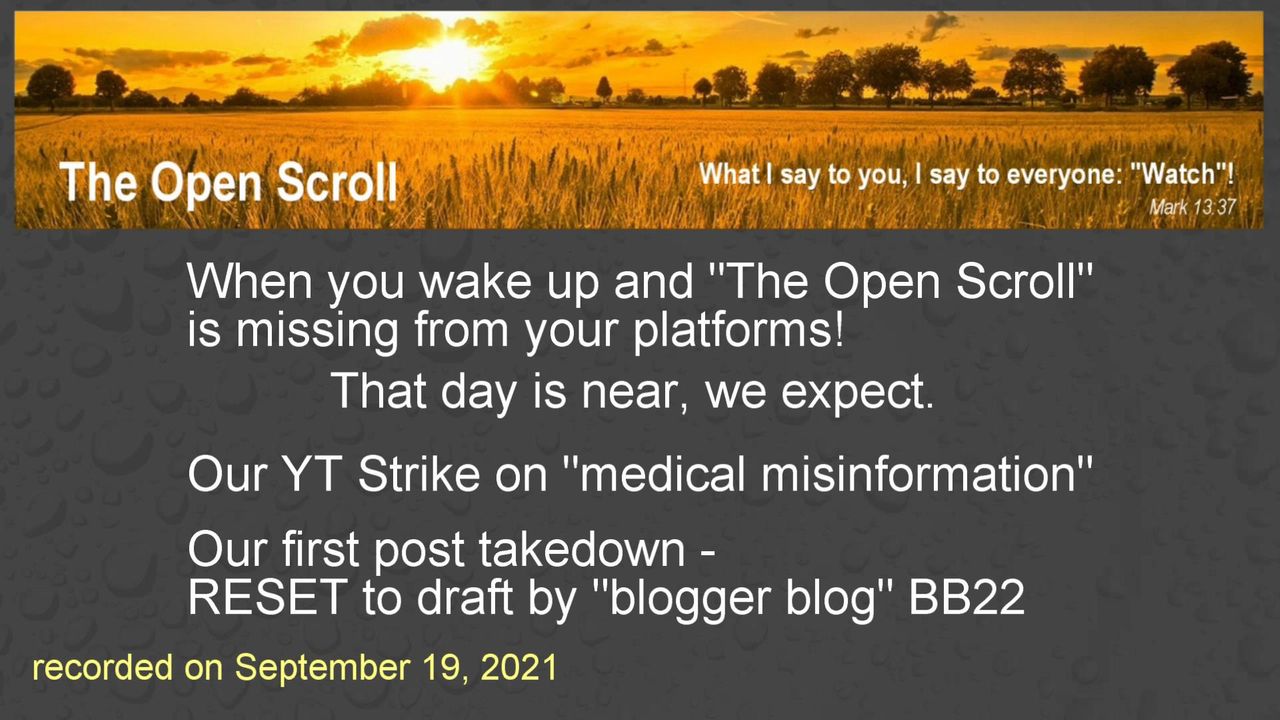 The Open Scroll

What I say to you, I say to everyone: "Watch"!
Mark 13:37

When you wake up and "The Open Scroll" is missing from your platforms!

That day is near, we expect.

Our YT Strike on "medical misinformation"

Our first post takedown -
RESET to draft by "blogger blog" BB22

recorded on September 19, 2021